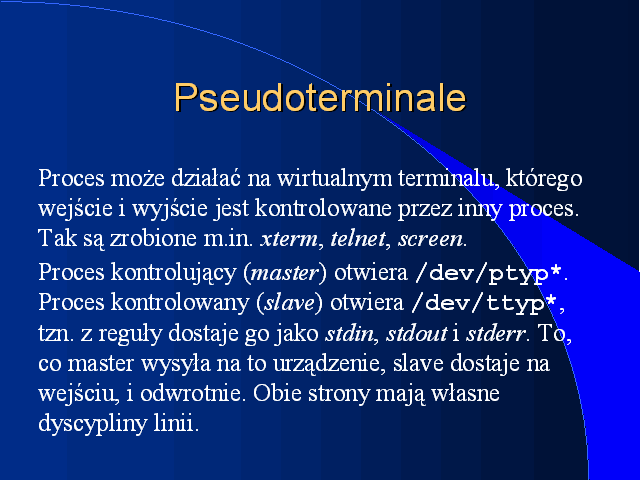 Pseudoterminale

Proces może działać na wirtualnym terminalu, którego wejście i wyjście jest kontrolowane przez inny proces. Tak są zrobione m.in. xterm, telnet, screen.

Proces kontrolujący (master) otwiera /dev/ptyp*. Proces kontrolowany (slave) otwiera /dev/ttyp*, tzn. z reguły dostaje go jako stdin, stdout i stderr. To, co master wysyła na to urządzenie, slave dostaje na wejściu, i odwrotnie. Obie strony mają własne dyscypliny linii.